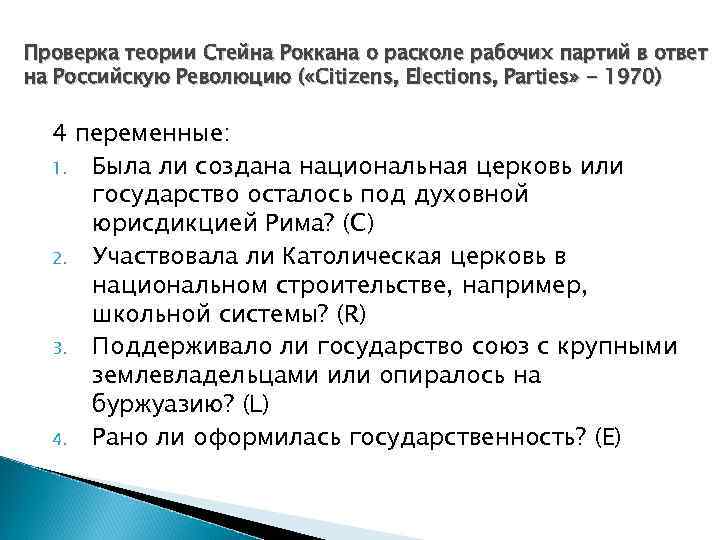 Проверка теории Стейна Роккана о расколе рабочих партий в ответ на Российскую Революцию («Citizens, Elections, Parties» - 1970)

4 переменные:

1. Была ли создана национальная церковь или государство осталось под духовной юрисдикцией Рима? (C)
2. Участвовала ли Католическая церковь в национальном строительстве, например, школьной системы? (R)
3. Поддерживало ли государство союз с крупными землевладельцами или опиралось на буржуазию? (L)
4. Рано ли оформилась государственность? (E)